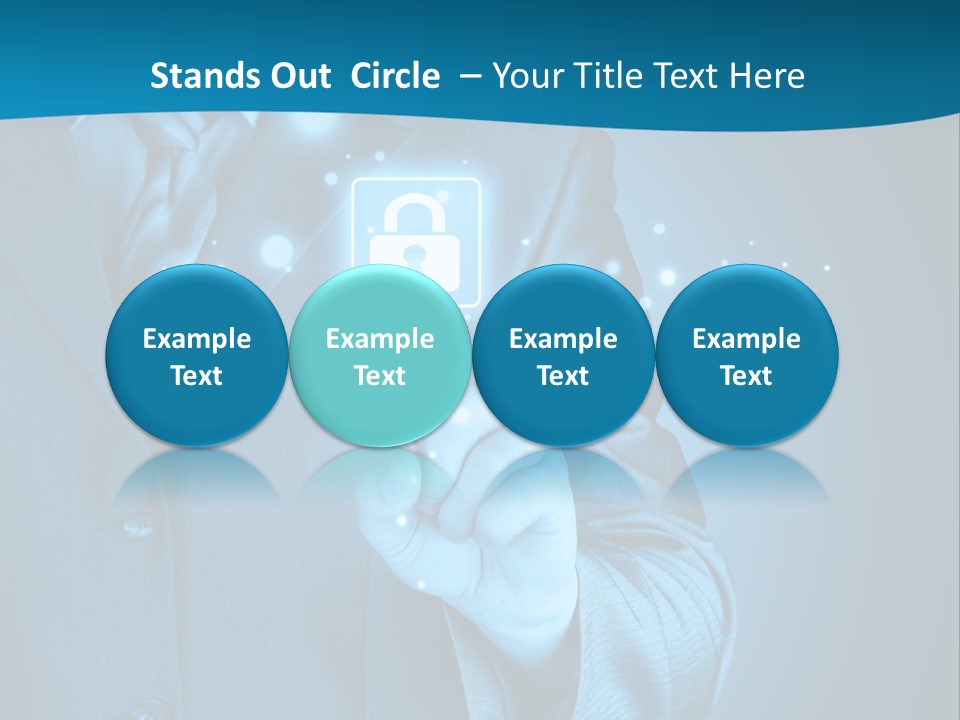 Stands Out Circle – Your Title Text Here

Example Text

Example Text

Example Text

Example Text